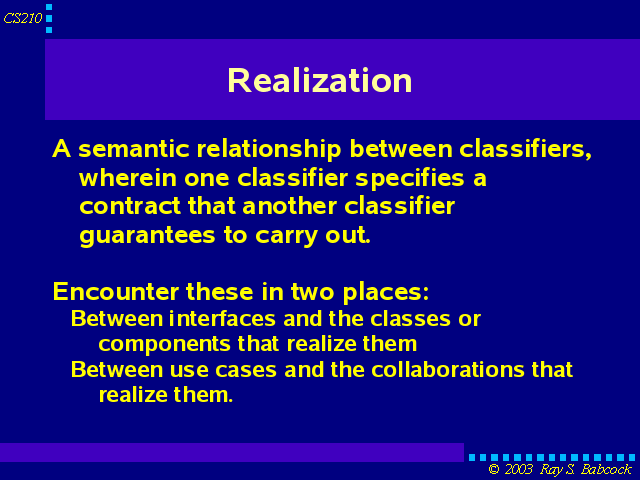 CS210

Realization

A semantic relationship between classifiers, wherein one classifier specifies a contract that another classifier guarantees to carry out.

Encounter these in two places:
Between interfaces and the classes or components that realize them
Between use cases and the collaborations that realize them.

© 2003 Ray S. Babcock